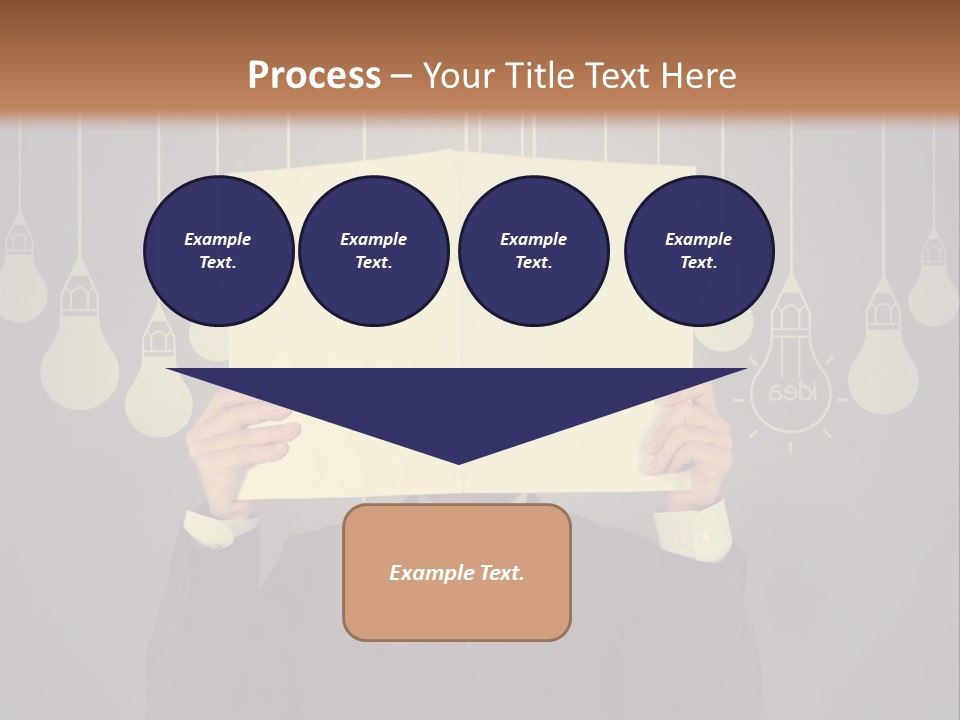 Process – Your Title Text Here

Example Text.

Example Text.

Example Text.

Example Text.

idea

Example Text.